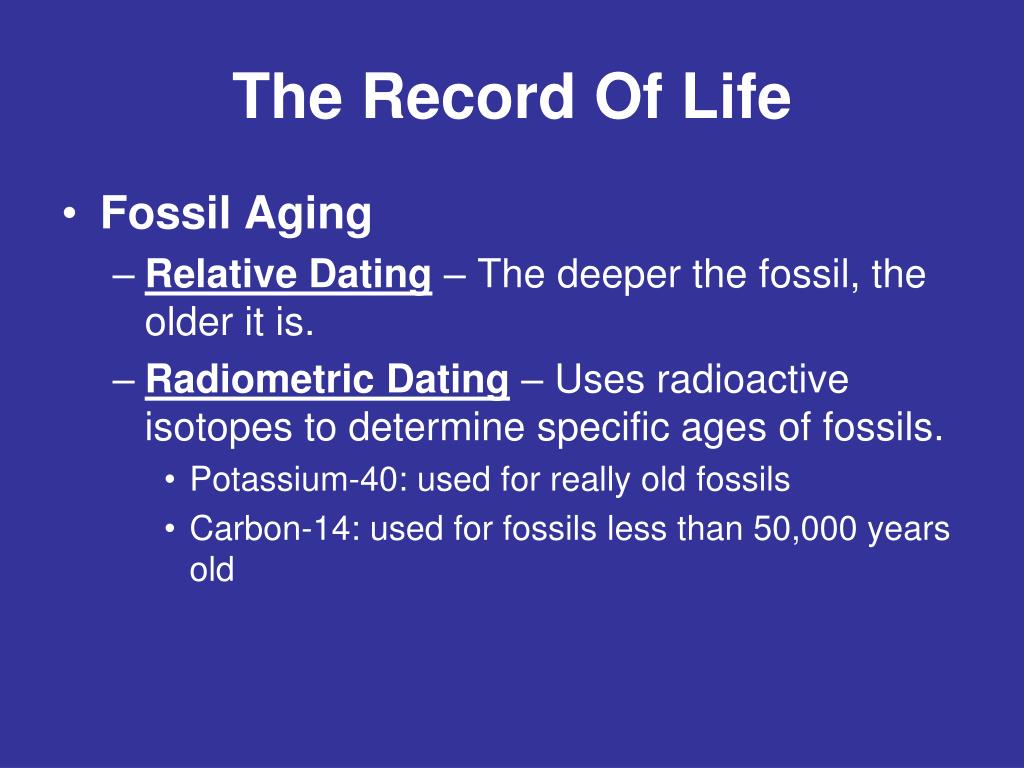 The Record Of Life

• Fossil Aging
– Relative Dating – The deeper the fossil, the older it is.
– Radiometric Dating – Uses radioactive isotopes to determine specific ages of fossils.
• Potassium-40: used for really old fossils
• Carbon-14: used for fossils less than 50,000 years old